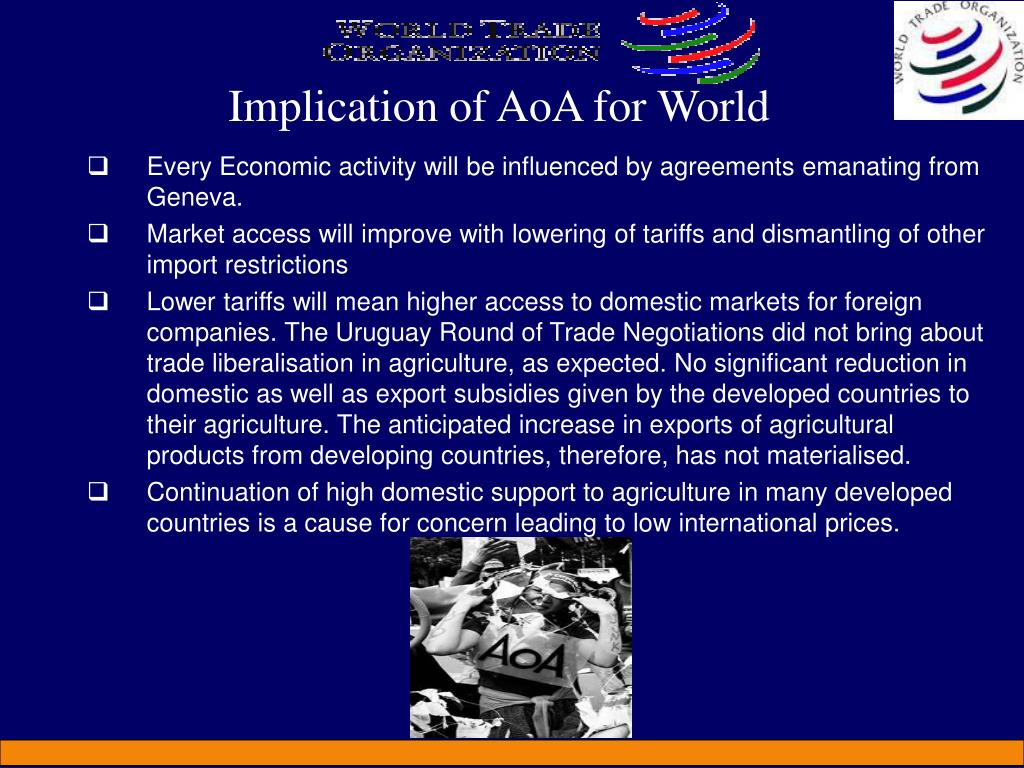 WORLD TRADE ORGANIZATION

WORLD TRADE ORGANIZATION

Implication of AoA for World

❑ Every Economic activity will be influenced by agreements emanating from Geneva.

❑ Market access will improve with lowering of tariffs and dismantling of other import restrictions

❑ Lower tariffs will mean higher access to domestic markets for foreign companies. The Uruguay Round of Trade Negotiations did not bring about trade liberalisation in agriculture, as expected. No significant reduction in domestic as well as export subsidies given by the developed countries to their agriculture. The anticipated increase in exports of agricultural products from developing countries, therefore, has not materialised.

❑ Continuation of high domestic support to agriculture in many developed countries is a cause for concern leading to low international prices.

AoA